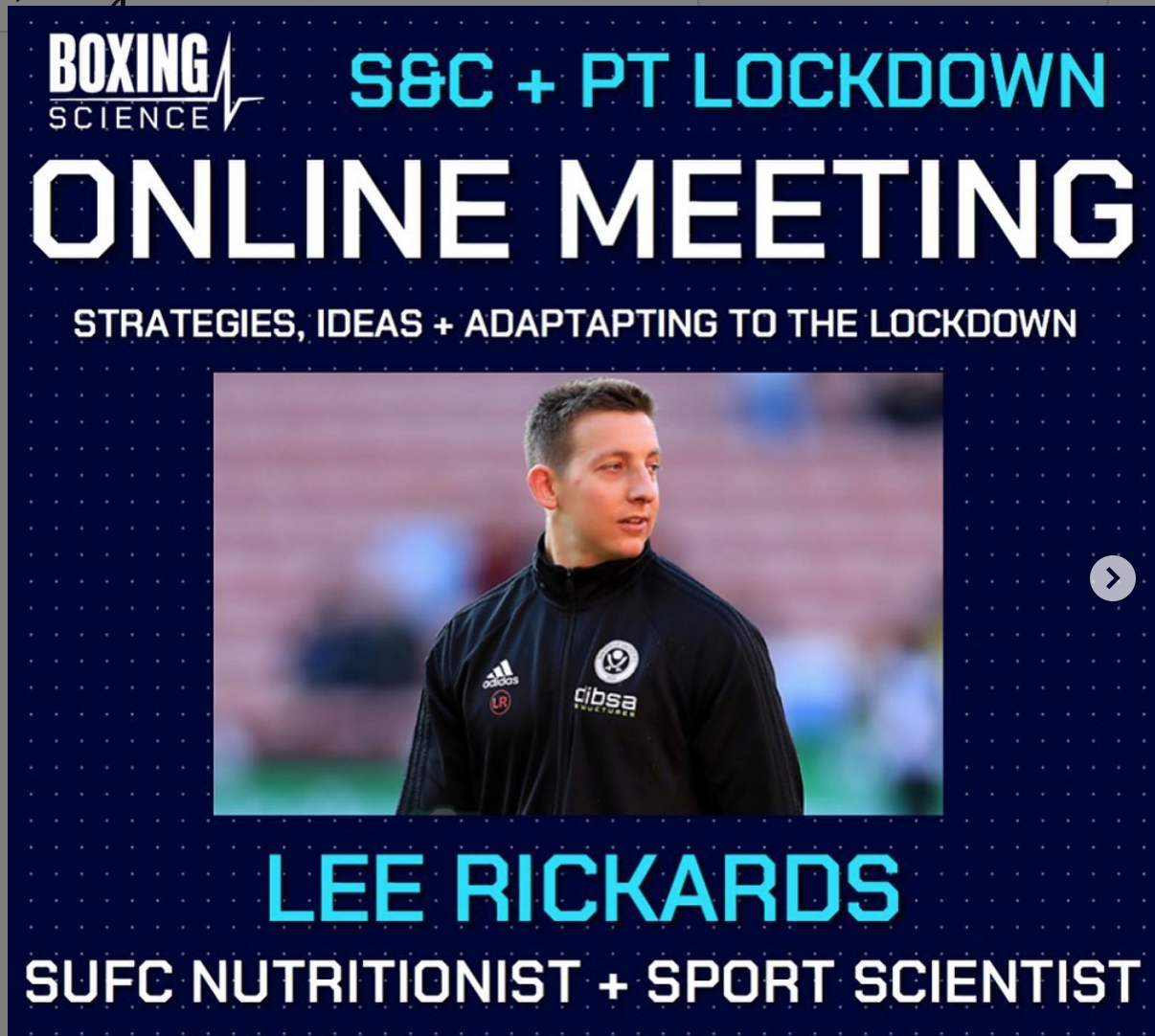 BOXING SCIENCE

S&C + PT LOCKDOWN

ONLINE MEETING

STRATEGIES, IDEAS + ADAPTAPTING TO THE LOCKDOWN

adidas
LR
cibsa STRUCTURES

LEE RICKARDS

SUFC NUTRITIONIST + SPORT SCIENTIST